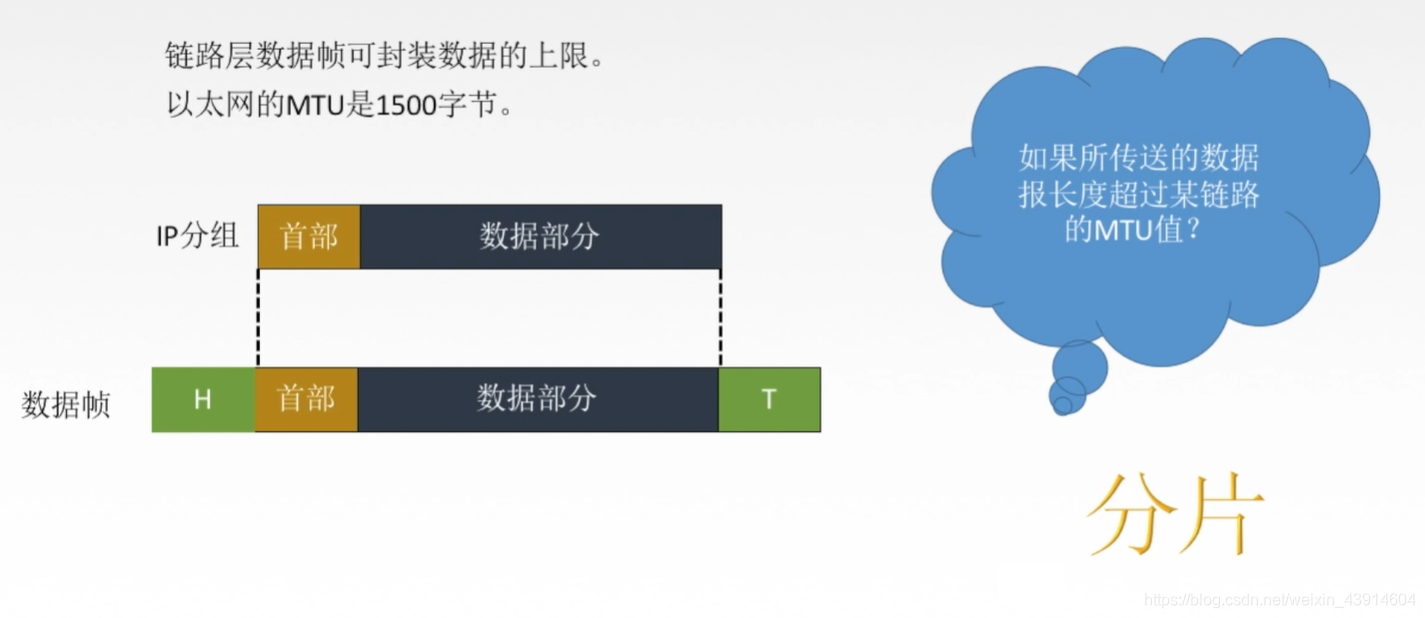 链路层数据帧可封装数据的上限。
以太网的MTU是1500字节。

IP分组 首部 数据部分

数据帧 H 首部 数据部分 T

如果所传送的数据报长度超过某链路的MTU值？

分片

https://blog.csdn.net/weixin_43914604